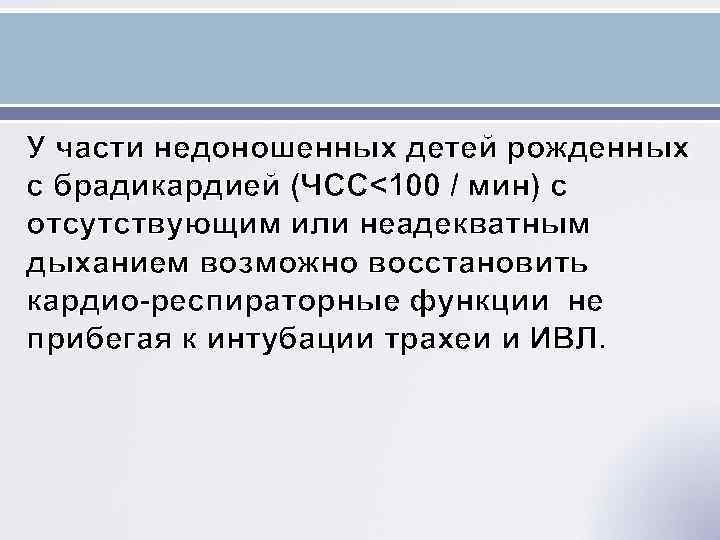 У части недоношенных детей рожденных с брадикардией (ЧСС<100 / мин) с отсутствующим или неадекватным дыханием возможно восстановить кардио-респираторные функции не прибегая к интубации трахеи и ИВЛ.